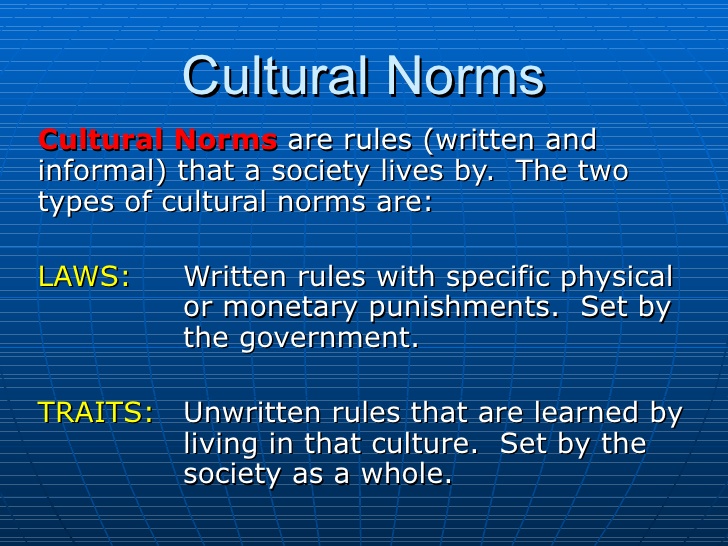 Cultural Norms

Cultural Norms are rules (written and informal) that a society lives by. The two types of cultural norms are:

LAWS: Written rules with specific physical or monetary punishments. Set by the government.

TRAITS: Unwritten rules that are learned by living in that culture. Set by the society as a whole.